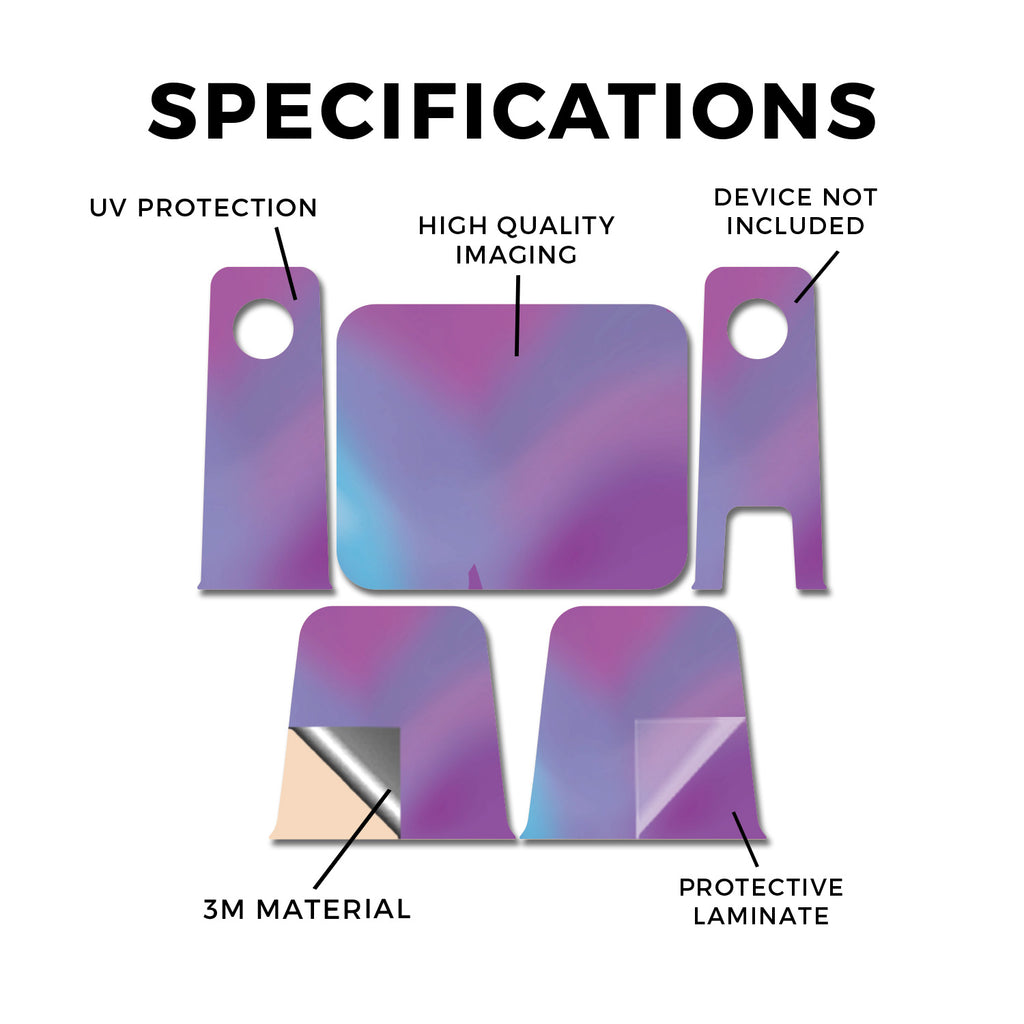 SPECIFICATIONS

UV PROTECTION

HIGH QUALITY IMAGING

DEVICE NOT INCLUDED

3M MATERIAL

PROTECTIVE LAMINATE